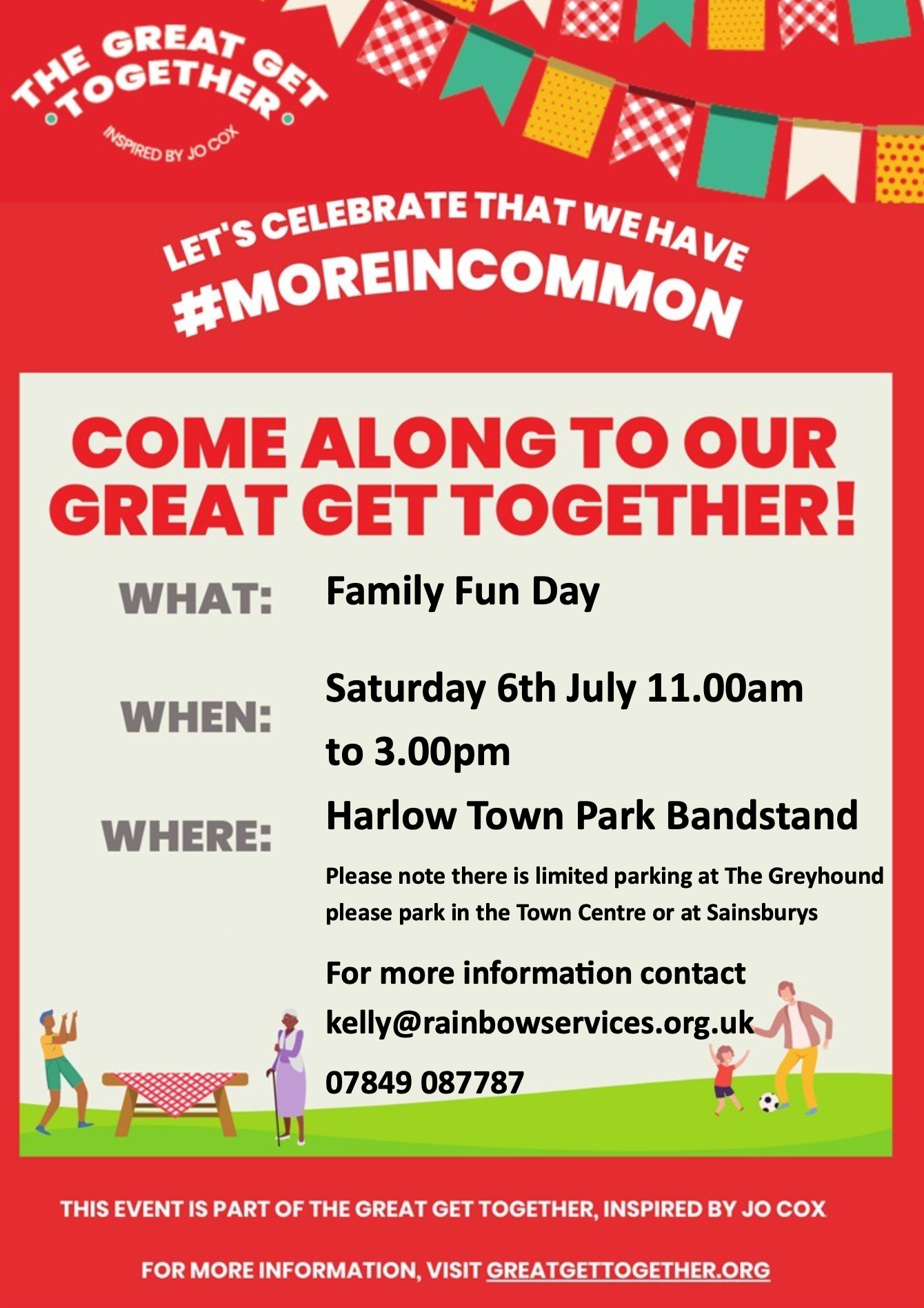 THE GREAT GET TOGETHER
INSPIRED BY JO COX

LET'S CELEBRATE THAT WE HAVE
#MOREINCOMMON

COME ALONG TO OUR GREAT GET TOGETHER!

WHAT: Family Fun Day

WHEN: Saturday 6th July 11.00am to 3.00pm

WHERE: Harlow Town Park Bandstand

Please note there is limited parking at The Greyhound please park in the Town Centre or at Sainsburys

For more information contact
kelly@rainbowservices.org.uk
07849 087787

THIS EVENT IS PART OF THE GREAT GET TOGETHER, INSPIRED BY JO COX

FOR MORE INFORMATION, VISIT GREATGETTOGETHER.ORG